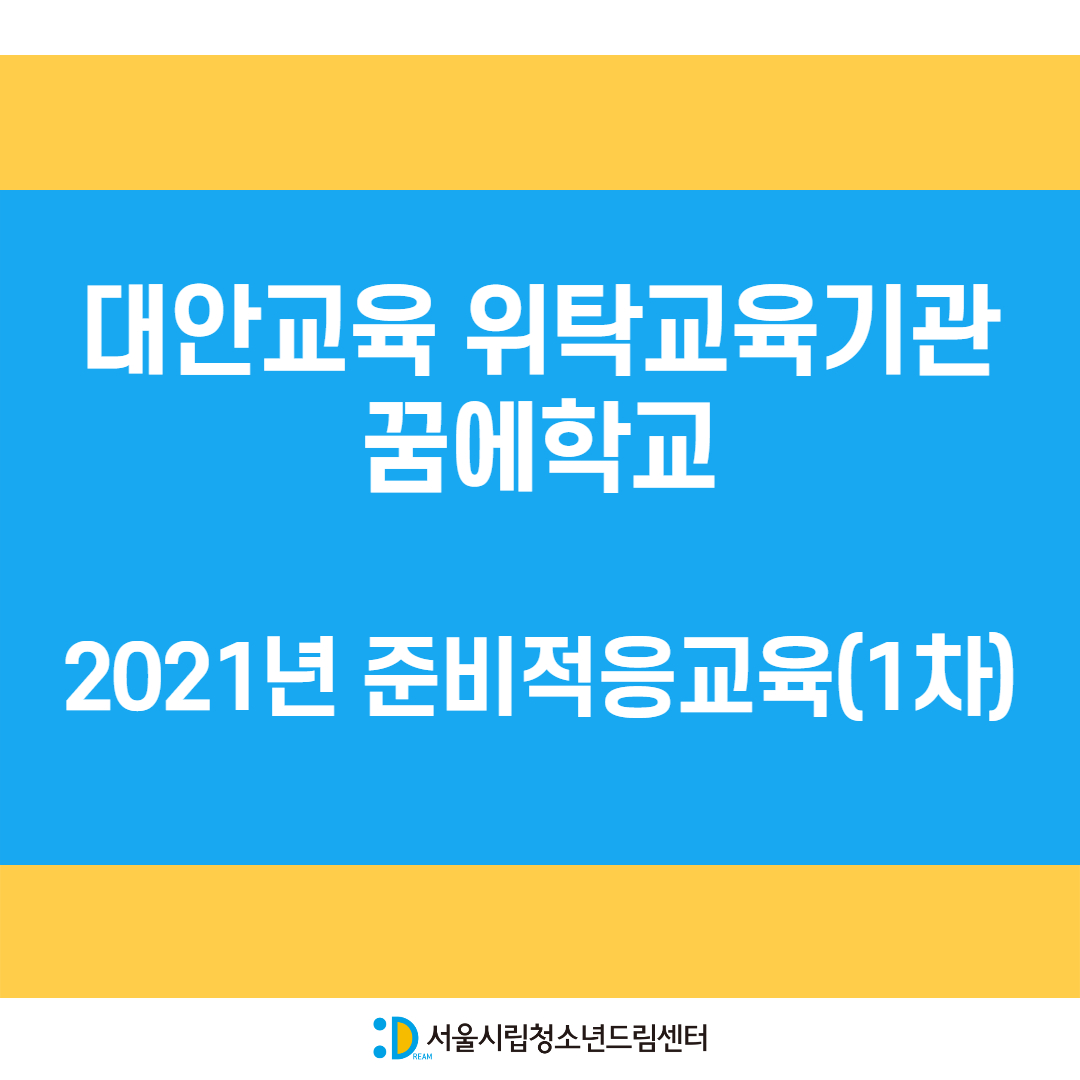 대안교육 위탁교육기관
꿈에학교

2021년 준비적응교육(1차)

DREAM 서울시립청소년드림센터